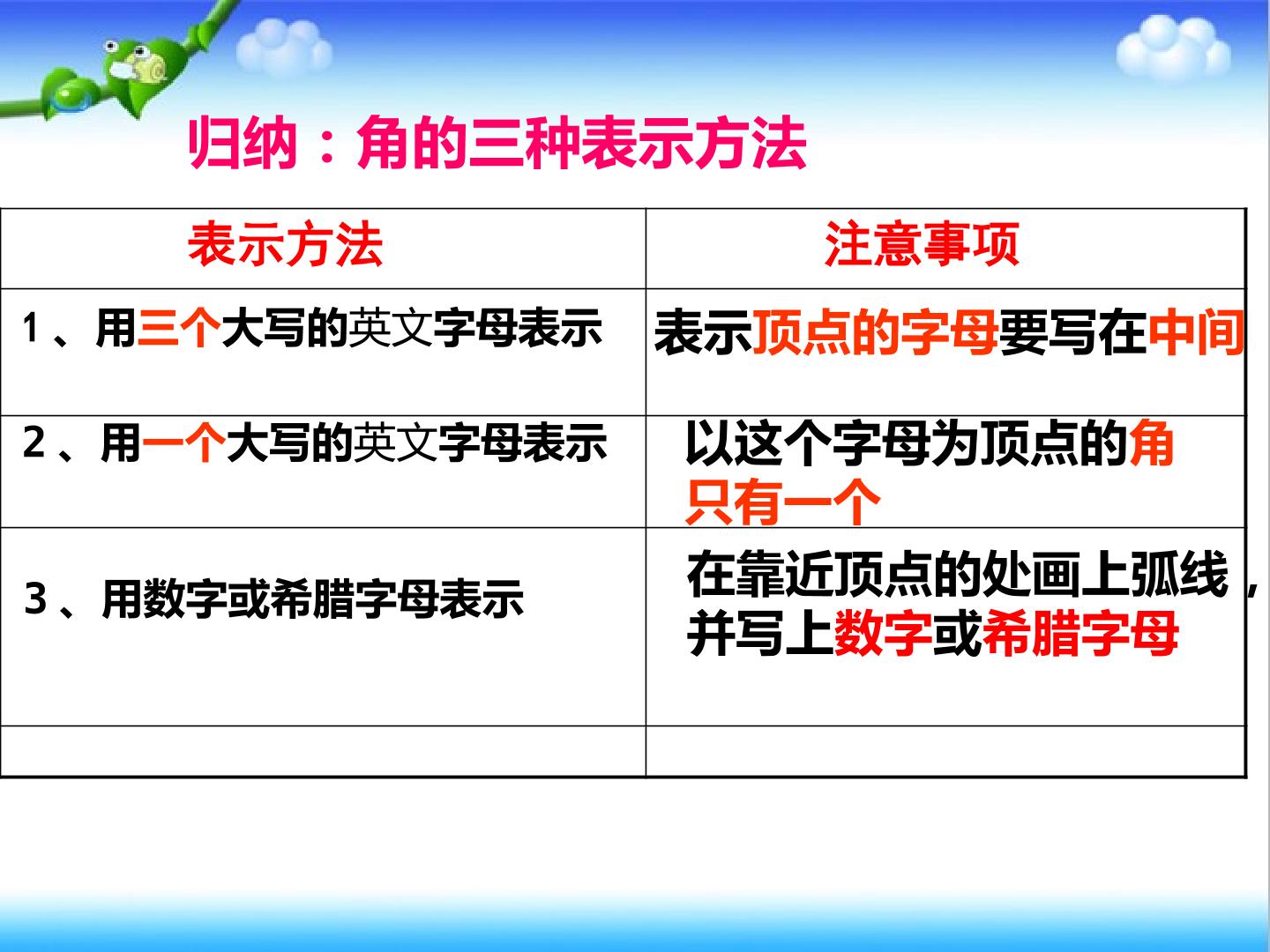 归纳：角的三种表示方法

| 表示方法 | 注意事项 |
|---|---|
| 1、用三个大写的英文字母表示 | 表示顶点的字母要写在中间 |
| 2、用一个大写的英文字母表示 | 以这个字母为顶点的角只有一个 |
| 3、用数字或希腊字母表示 | 在靠近顶点的处画上弧线，并写上数字或希腊字母 |
|  |  |